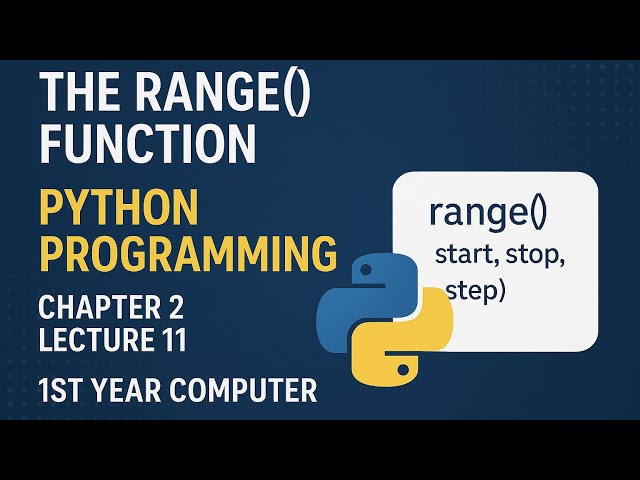 THE RANGE()
FUNCTION

PYTHON
PROGRAMMING

CHAPTER 2
LECTURE 11

1ST YEAR COMPUTER

range()
start, stop,
step)